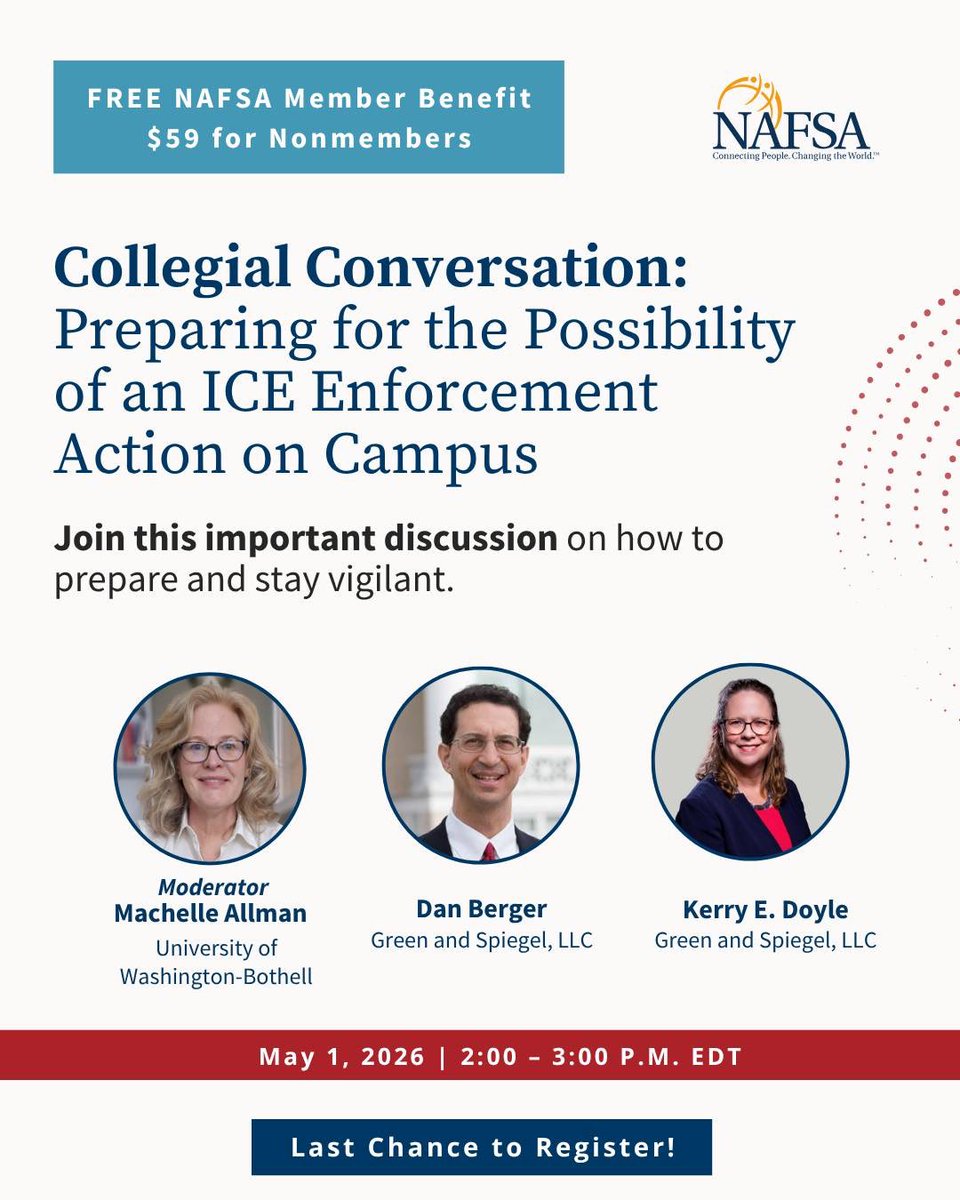 FREE NAFSA Member Benefit
$59 for Nonmembers

NAFSA
Connecting People. Changing the World.™

Collegial Conversation: Preparing for the Possibility of an ICE Enforcement Action on Campus

Join this important discussion on how to prepare and stay vigilant.

Moderator
Machelle Allman
University of Washington-Bothell

Dan Berger
Green and Spiegel, LLC

Kerry E. Doyle
Green and Spiegel, LLC

May 1, 2026 | 2:00 – 3:00 P.M. EDT

Last Chance to Register!